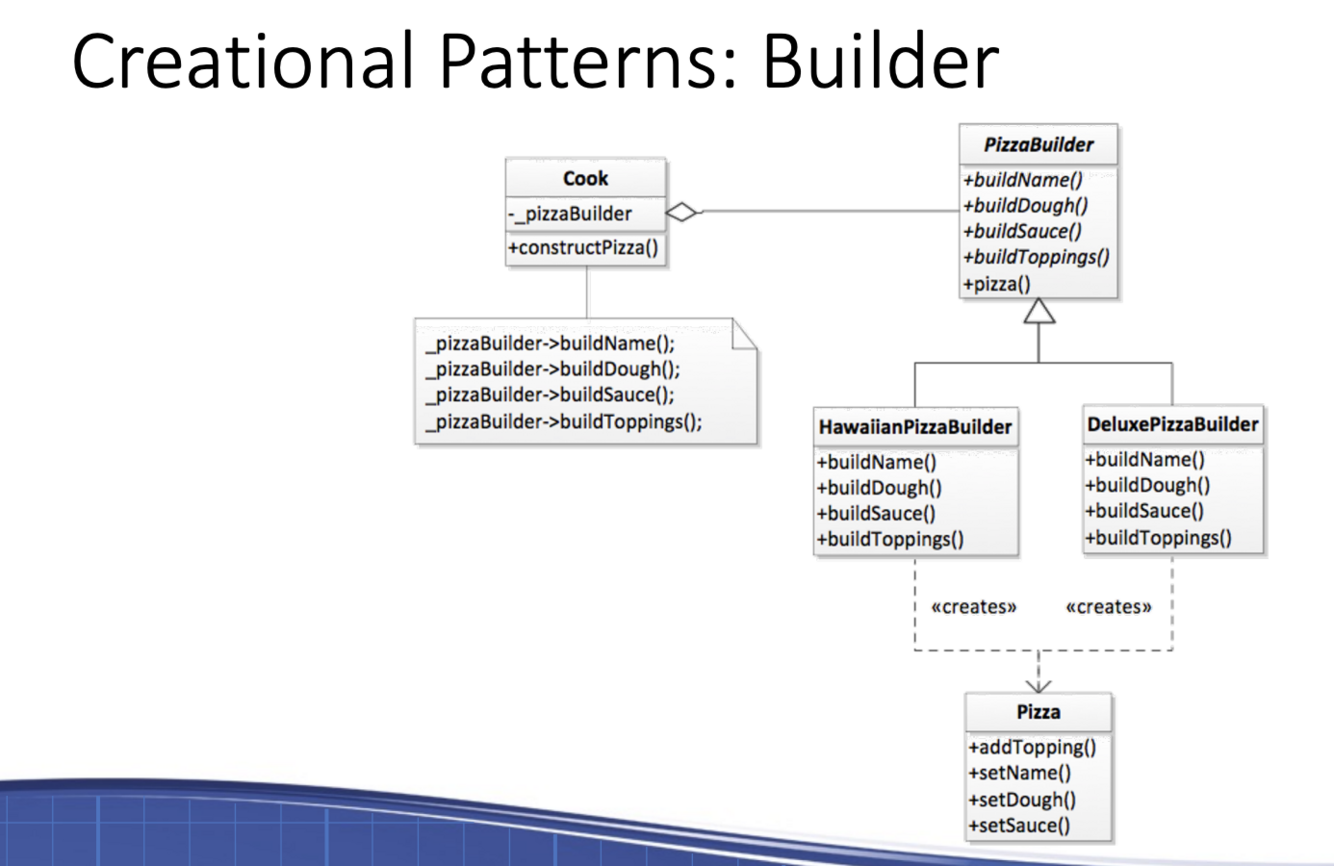 Creational Patterns: Builder

Cook
-_pizzaBuilder
+constructPizza()

_pizzaBuilder->buildName();
_pizzaBuilder->buildDough();
_pizzaBuilder->buildSauce();
_pizzaBuilder->buildToppings();

PizzaBuilder
+buildName()
+buildDough()
+buildSauce()
+buildToppings()
+pizza()

HawaiianPizzaBuilder
+buildName()
+buildDough()
+buildSauce()
+buildToppings()

DeluxePizzaBuilder
+buildName()
+buildDough()
+buildSauce()
+buildToppings()

«creates»

«creates»

Pizza
+addTopping()
+setName()
+setDough()
+setSauce()